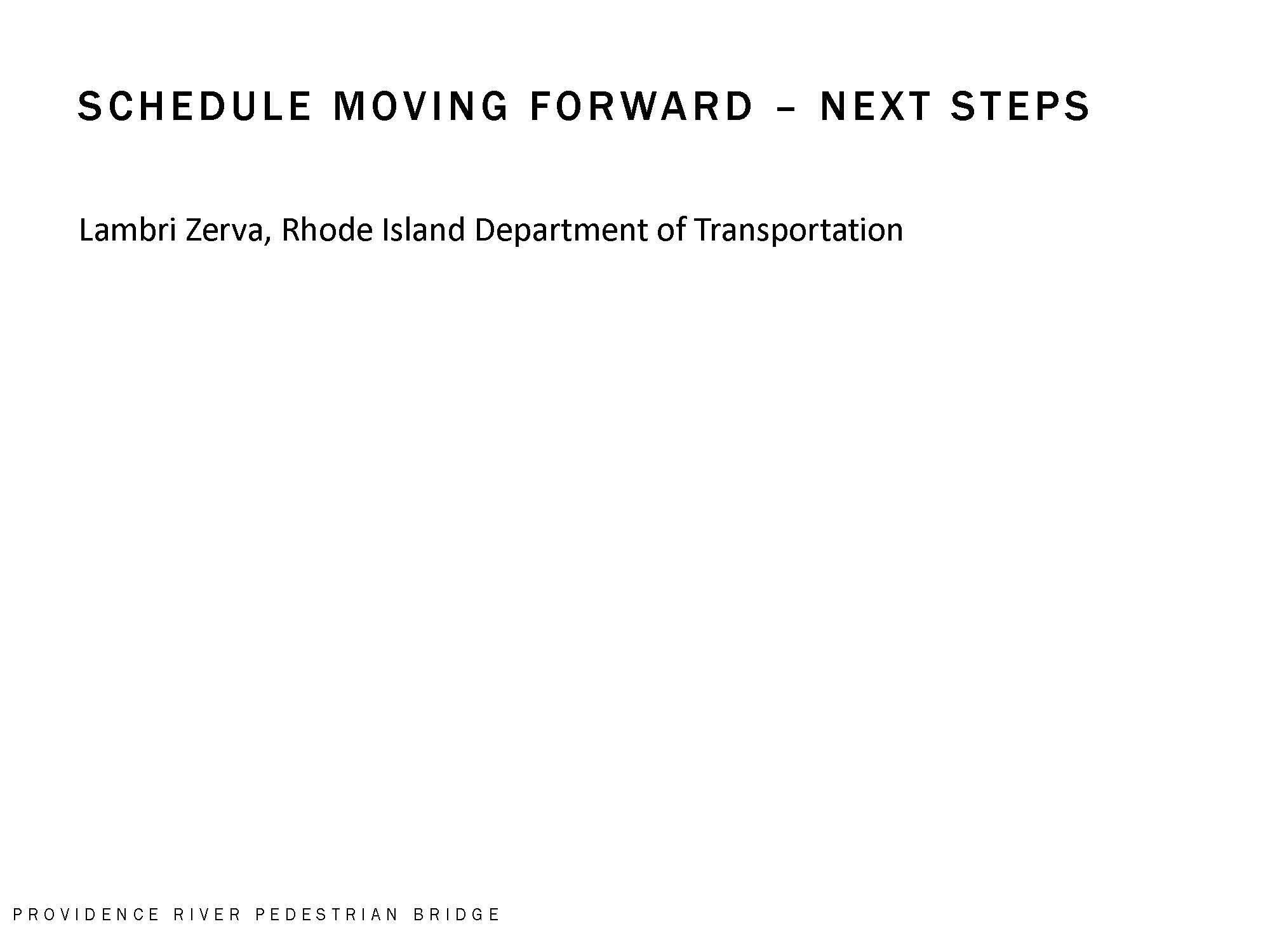 SCHEDULE MOVING FORWARD – NEXT STEPS

Lambri Zerva, Rhode Island Department of Transportation

PROVIDENCE RIVER PEDESTRIAN BRIDGE